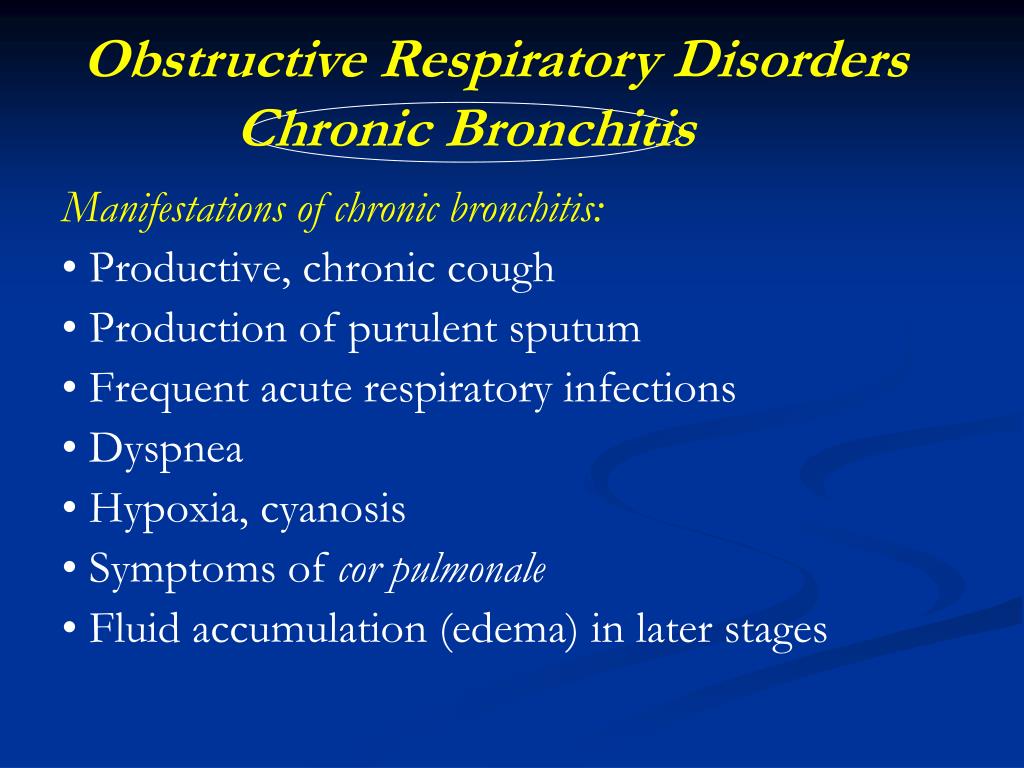 Obstructive Respiratory Disorders
Chronic Bronchitis

Manifestations of chronic bronchitis:
• Productive, chronic cough
• Production of purulent sputum
• Frequent acute respiratory infections
• Dyspnea
• Hypoxia, cyanosis
• Symptoms of cor pulmonale
• Fluid accumulation (edema) in later stages